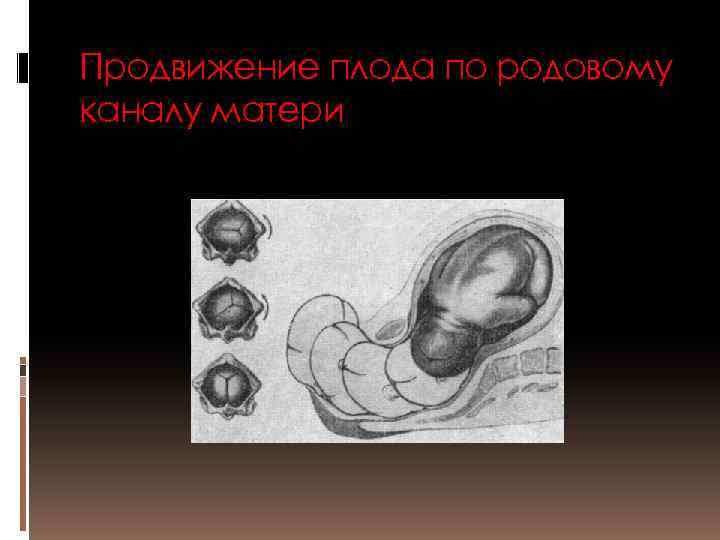 Продвижение плода по родовому каналу матери